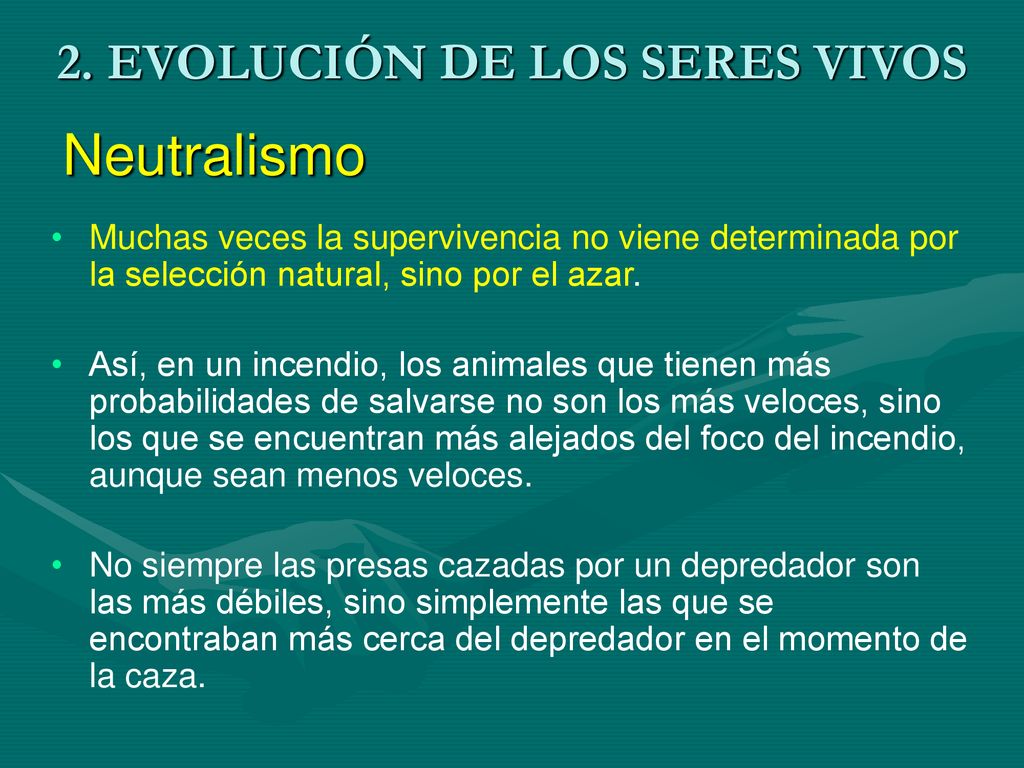 2. EVOLUCIÓN DE LOS SERES VIVOS

Neutralismo

• Muchas veces la supervivencia no viene determinada por la selección natural, sino por el azar.

• Así, en un incendio, los animales que tienen más probabilidades de salvarse no son los más veloces, sino los que se encuentran más alejados del foco del incendio, aunque sean menos veloces.

• No siempre las presas cazadas por un depredador son las más débiles, sino simplemente las que se encontraban más cerca del depredador en el momento de la caza.